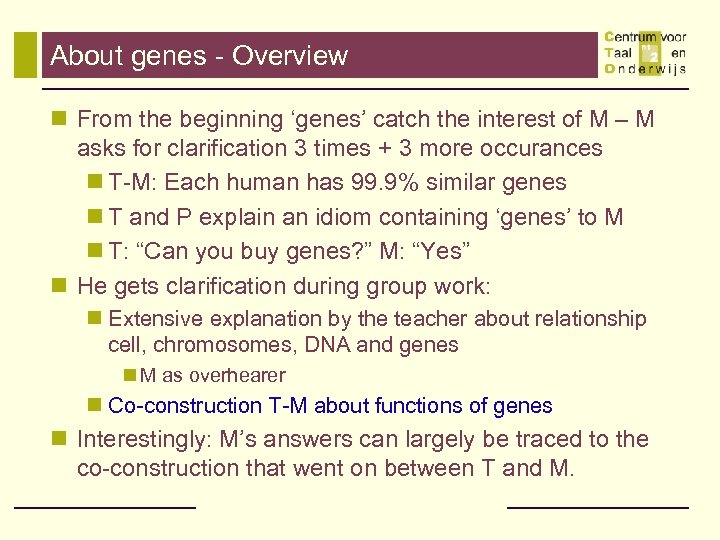 About genes - Overview

Centrum voor Taal en Onderwijs

From the beginning ‘genes’ catch the interest of M – M asks for clarification 3 times + 3 more occurances

T-M: Each human has 99.9% similar genes

T and P explain an idiom containing ‘genes’ to M

T: “Can you buy genes?” M: “Yes”

He gets clarification during group work:

Extensive explanation by the teacher about relationship cell, chromosomes, DNA and genes

M as overhearer

Co-construction T-M about functions of genes

Interestingly: M’s answers can largely be traced to the co-construction that went on between T and M.